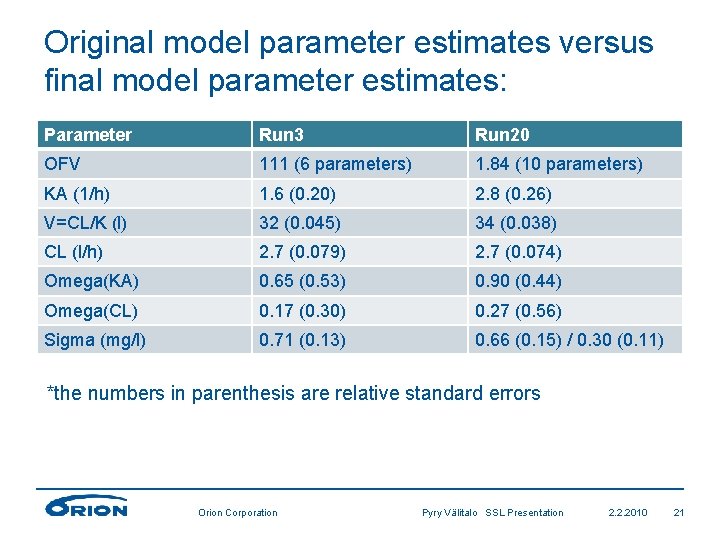 Original model parameter estimates versus final model parameter estimates:

| Parameter | Run3 | Run20 |
|---|---|---|
| OFV | 111 (6 parameters) | 1.84 (10 parameters) |
| KA (1/h) | 1.6 (0.20) | 2.8 (0.26) |
| V=CL/K (l) | 32 (0.045) | 34 (0.038) |
| CL (l/h) | 2.7 (0.079) | 2.7 (0.074) |
| Omega(KA) | 0.65 (0.53) | 0.90 (0.44) |
| Omega(CL) | 0.17 (0.30) | 0.27 (0.56) |
| Sigma (mg/l) | 0.71 (0.13) | 0.66 (0.15) / 0.30 (0.11) |

*the numbers in parenthesis are relative standard errors

ORION

Orion Corporation

Pyry Välitalo SSL Presentation

2.2.2010

21